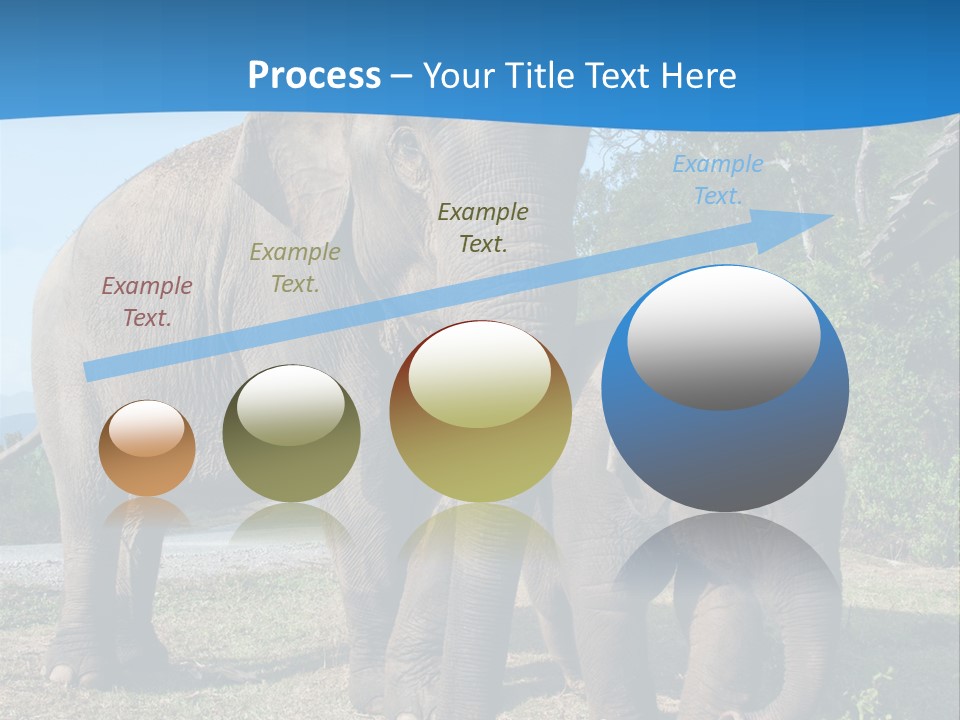 Process – Your Title Text Here

Example Text.

Example Text.

Example Text.

Example Text.